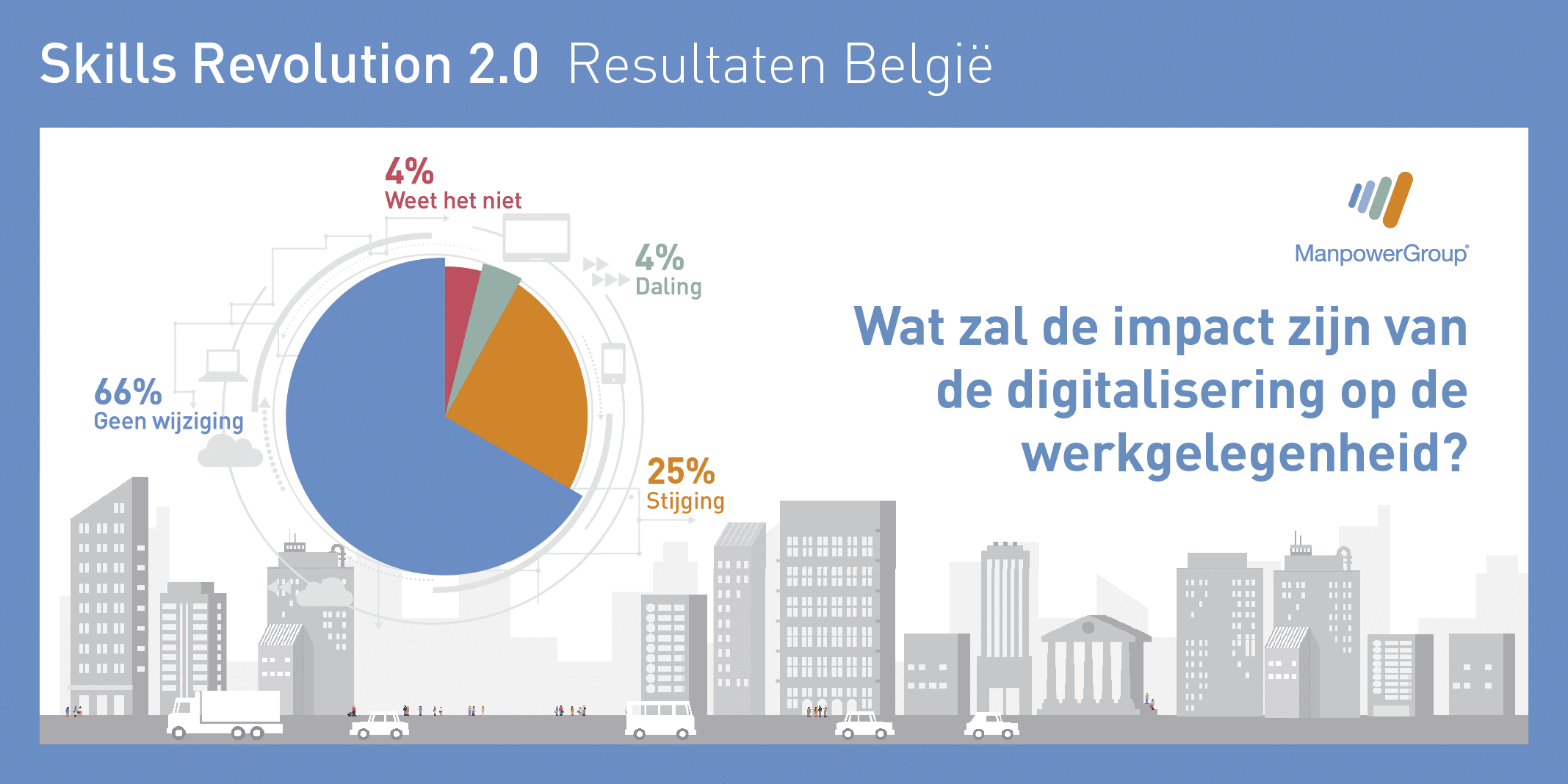 Skills Revolution 2.0 Resultaten België

4%
Weet het niet

4%
Daling

66%
Geen wijziging

25%
Stijging

ManpowerGroup®

Wat zal de impact zijn van de digitalisering op de werkgelegenheid?